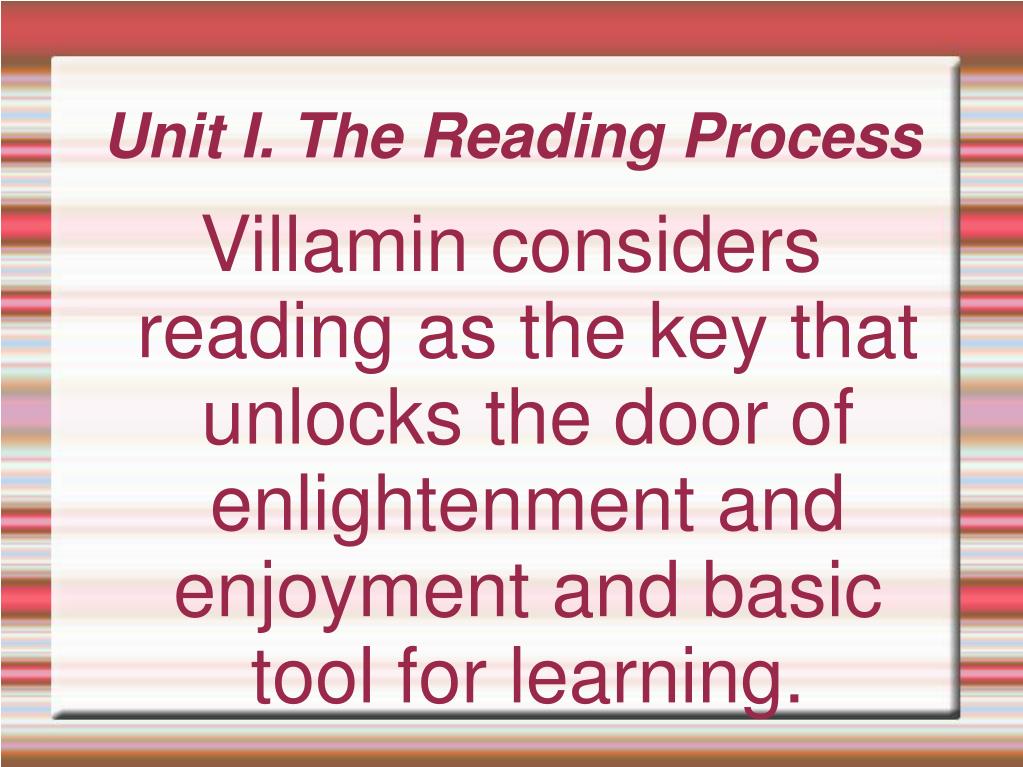 Unit I. The Reading Process

Villamin considers reading as the key that unlocks the door of enlightenment and enjoyment and basic tool for learning.